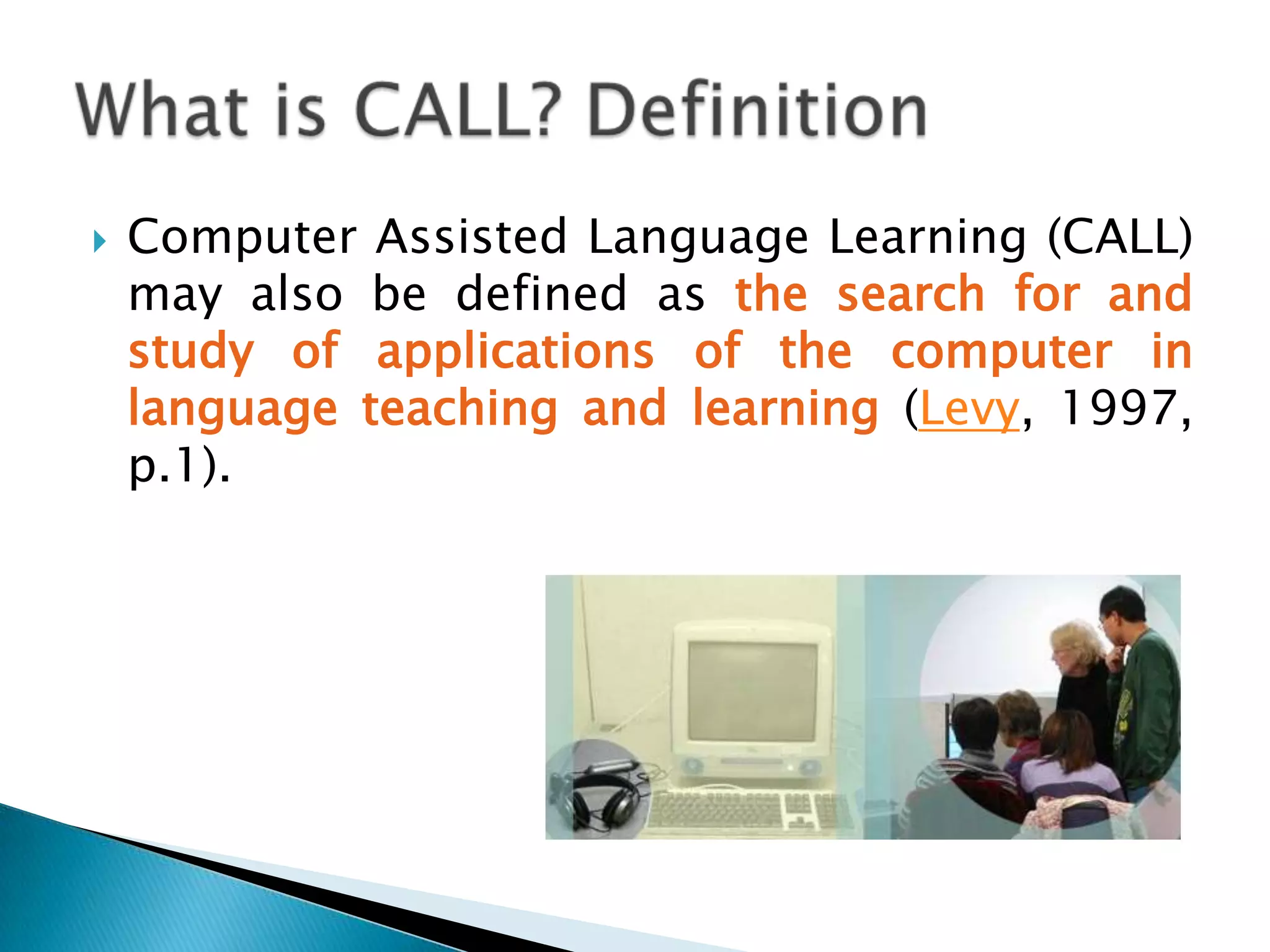 What is CALL? Definition

Computer Assisted Language Learning (CALL) may also be defined as the search for and study of applications of the computer in language teaching and learning (Levy, 1997, p.1).